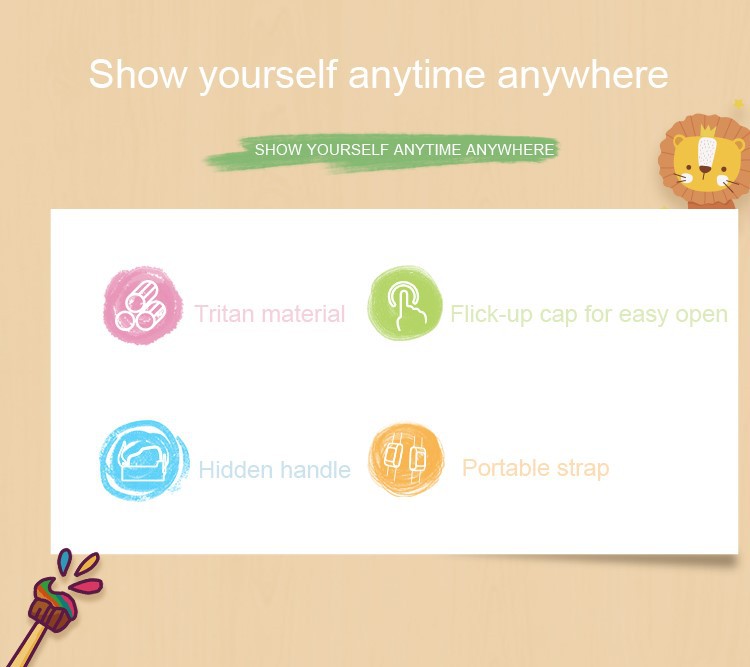 Show yourself anytime anywhere

SHOW YOURSELF ANYTIME ANYWHERE

Tritan material

Flick-up cap for easy open

Hidden handle

Portable strap